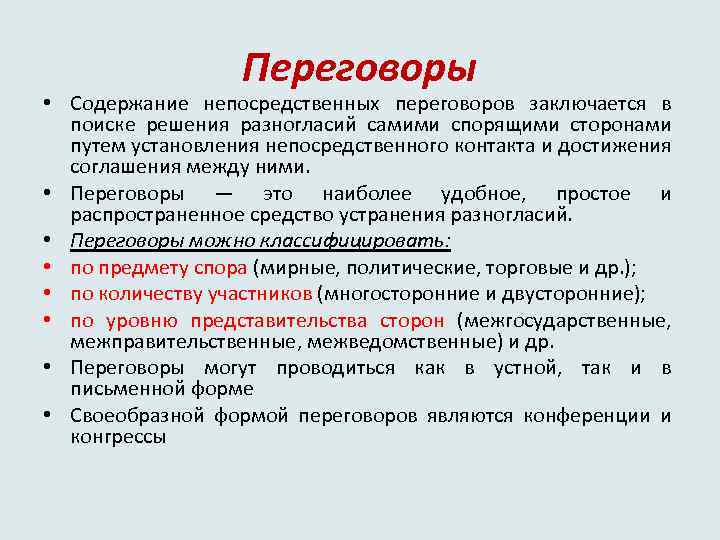 Переговоры

• Содержание непосредственных переговоров заключается в поиске решения разногласий самими спорящими сторонами путем установления непосредственного контакта и достижения соглашения между ними.
• Переговоры — это наиболее удобное, простое и распространенное средство устранения разногласий.
• Переговоры можно классифицировать:
• по предмету спора (мирные, политические, торговые и др.);
• по количеству участников (многосторонние и двусторонние);
• по уровню представительства сторон (межгосударственные, межправительственные, межведомственные) и др.
• Переговоры могут проводиться как в устной, так и в письменной форме
• Своеобразной формой переговоров являются конференции и конгрессы